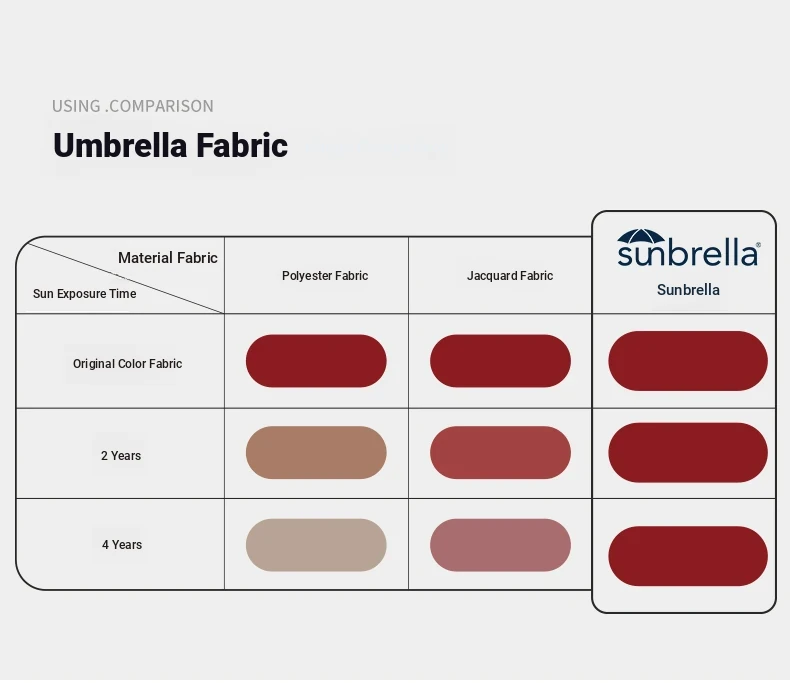 USING .COMPARISON

Umbrella Fabric

| Material Fabric / Sun Exposure Time | Polyester Fabric | Jacquard Fabric | sunbrella® Sunbrella |
|---|---|---|---|
| Original Color Fabric | | | |
| 2 Years | | | |
| 4 Years | | | |